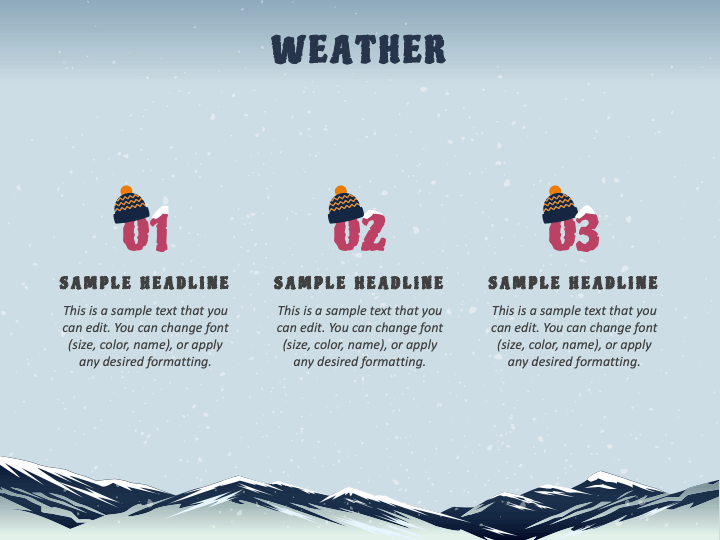 WEATHER

01

SAMPLE HEADLINE

This is a sample text that you can edit. You can change font (size, color, name), or apply any desired formatting.

02

SAMPLE HEADLINE

This is a sample text that you can edit. You can change font (size, color, name), or apply any desired formatting.

03

SAMPLE HEADLINE

This is a sample text that you can edit. You can change font (size, color, name), or apply any desired formatting.